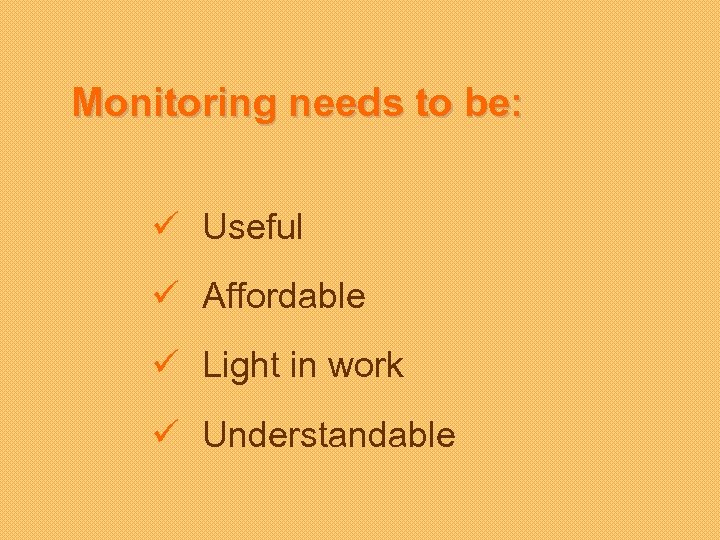 Monitoring needs to be:

✓ Useful

✓ Affordable

✓ Light in work

✓ Understandable